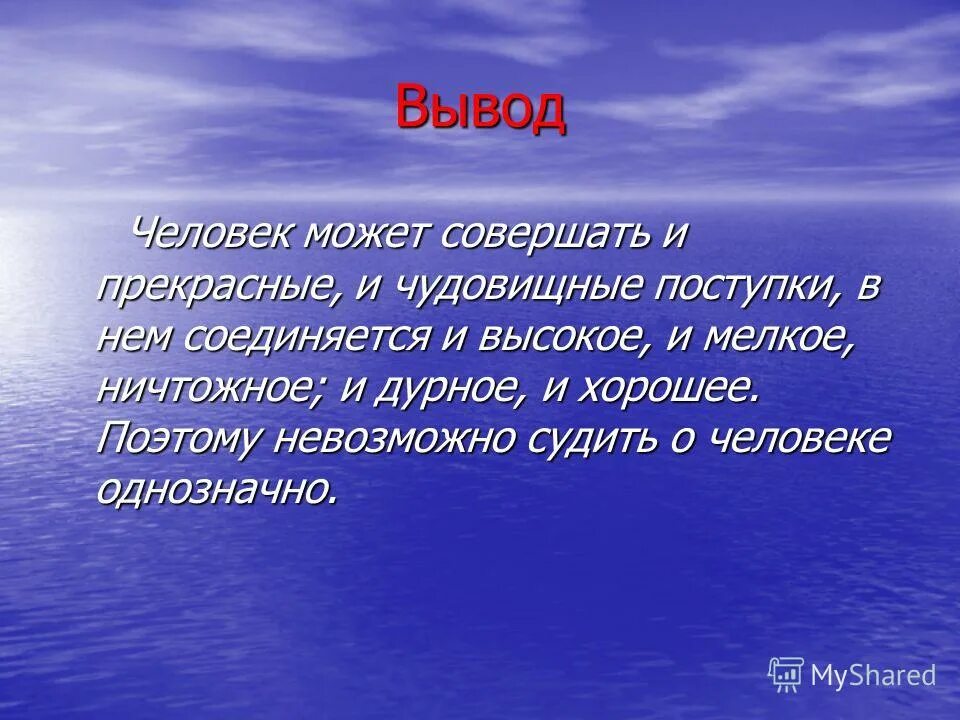 Вывод

Человек может совершать и прекрасные, и чудовищные поступки, в нем соединяется и высокое, и мелкое, ничтожное; и дурное, и хорошее. Поэтому невозможно судить о человеке однозначно.

MyShared